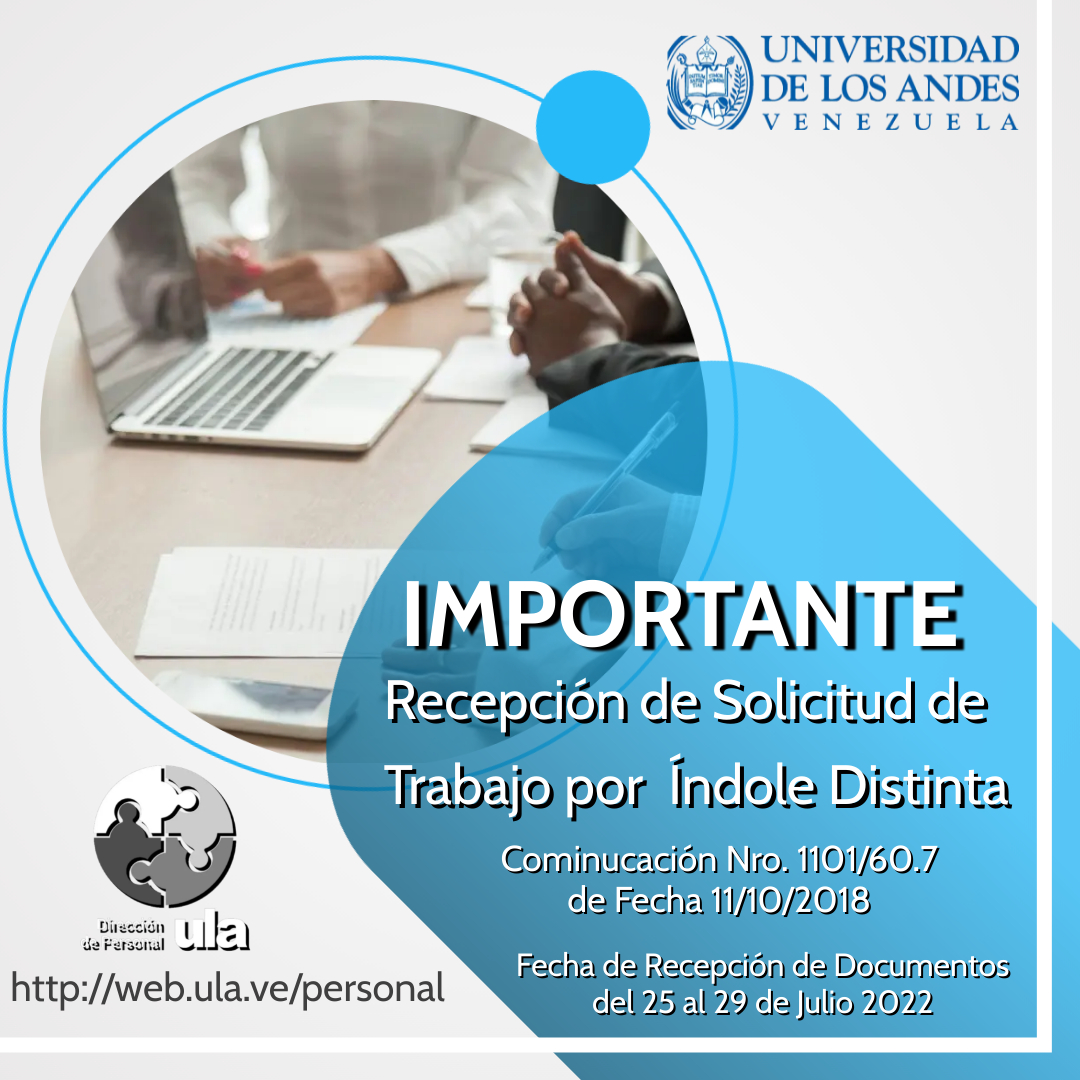 UNIVERSIDAD
DE LOS ANDES
VENEZUELA

IMPORTANTE
Recepción de Solicitud de Trabajo por Índole Distinta

Cominucación Nro. 1101/60.7
de Fecha 11/10/2018

Fecha de Recepción de Documentos
del 25 al 29 de Julio 2022

Dirección de Personal ula
http://web.ula.ve/personal